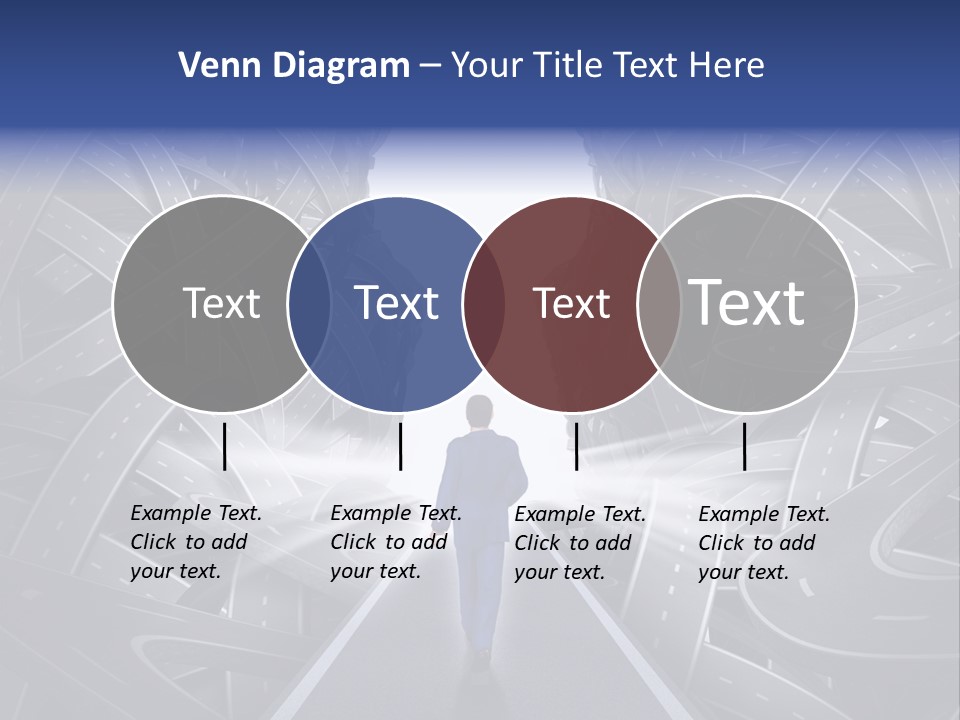 Venn Diagram – Your Title Text Here

Text

Text

Text

Text

Example Text. Click to add your text.

Example Text. Click to add your text.

Example Text. Click to add your text.

Example Text. Click to add your text.